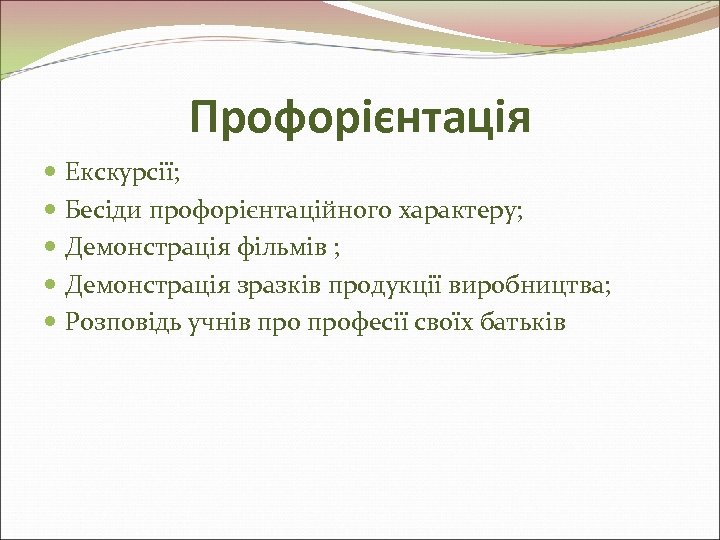 Профорієнтація

- Екскурсії;
- Бесіди профорієнтаційного характеру;
- Демонстрація фільмів ;
- Демонстрація зразків продукції виробництва;
- Розповідь учнів про професії своїх батьків